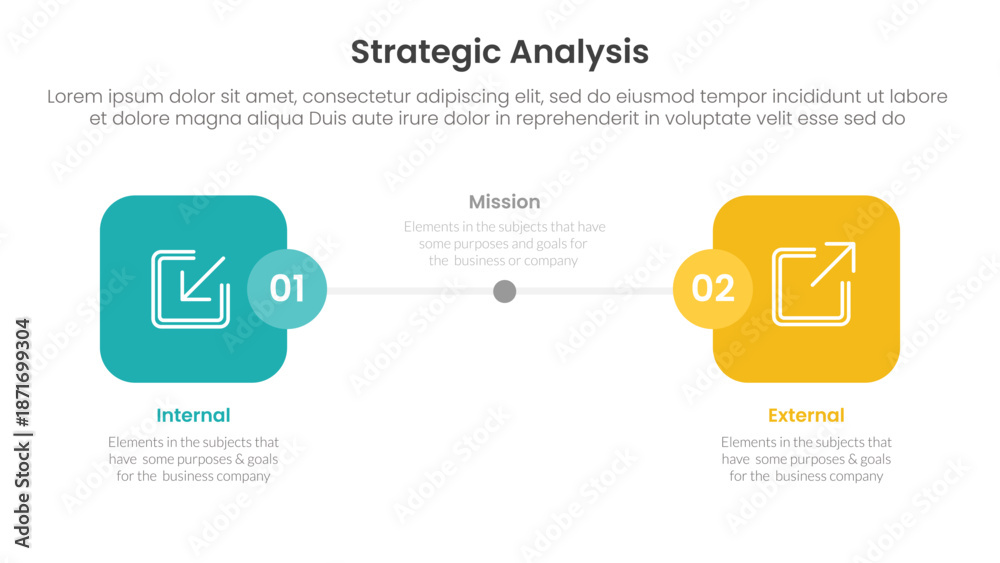 Strategic Analysis

Lorem ipsum dolor sit amet, consectetur adipiscing elit, sed do eiusmod tempor incididunt ut labore et dolore magna aliqua Duis aute irure dolor in reprehenderit in voluptate velit esse sed do

Mission

Elements in the subjects that have some purposes and goals for the business or company

01

02

Internal

Elements in the subjects that have some purposes & goals for the business company

External

Elements in the subjects that have some purposes & goals for the business company

Adobe Stock | #1871699304